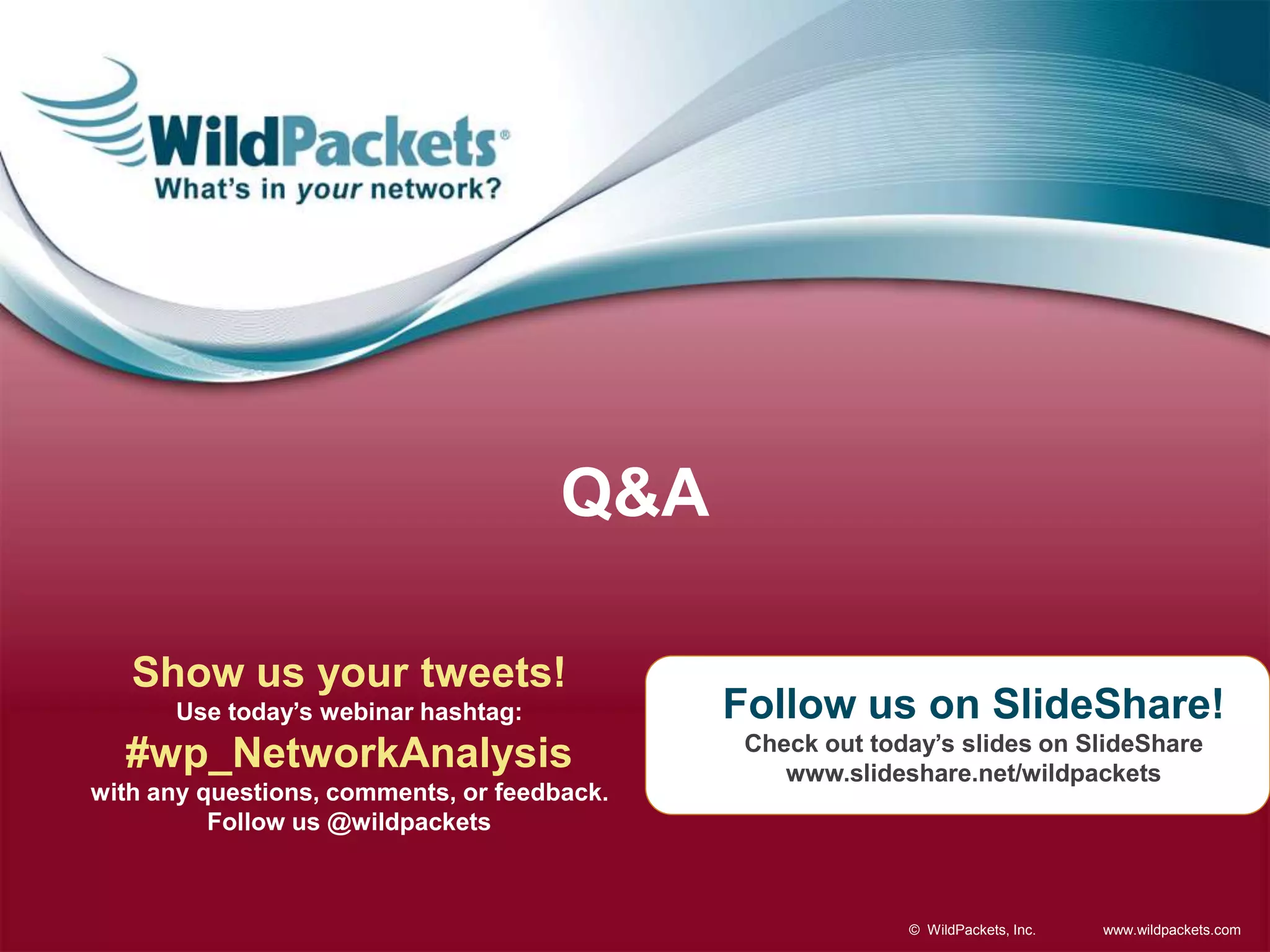 WildPackets®
What's in your network?

Q&A

Show us your tweets!
Use today's webinar hashtag:
#wp_NetworkAnalysis
with any questions, comments, or feedback.
Follow us @wildpackets

Follow us on SlideShare!
Check out today's slides on SlideShare
www.slideshare.net/wildpackets

© WildPackets, Inc. www.wildpackets.com